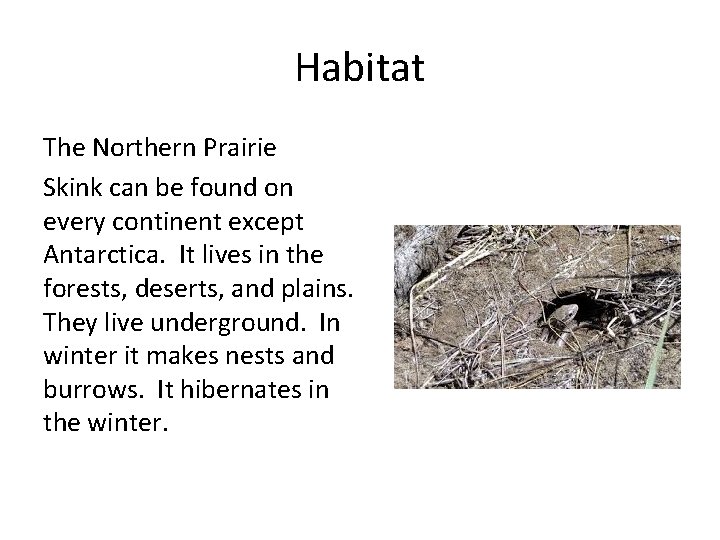 Habitat

The Northern Prairie Skink can be found on every continent except Antarctica. It lives in the forests, deserts, and plains. They live underground. In winter it makes nests and burrows. It hibernates in the winter.